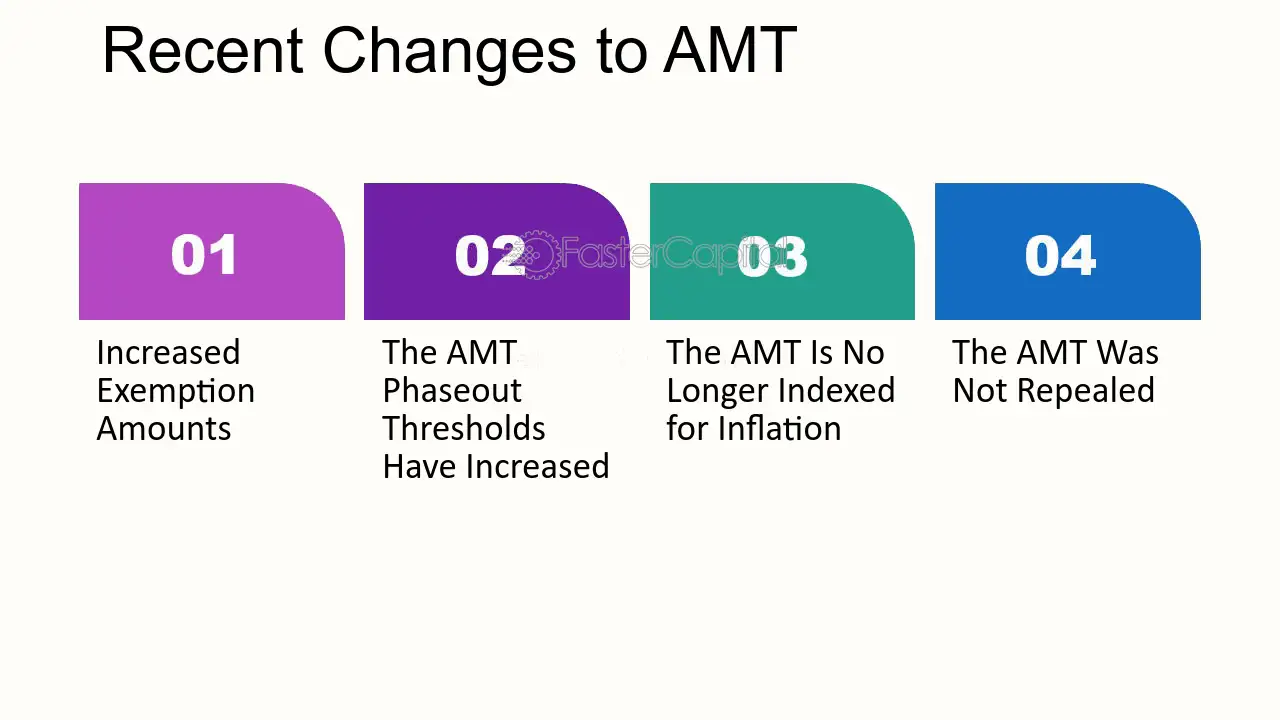 Recent Changes to AMT

01

Increased Exemption Amounts

02

The AMT Phaseout Thresholds Have Increased

03

The AMT Is No Longer Indexed for Inflation

04

The AMT Was Not Repealed

FasterCapital